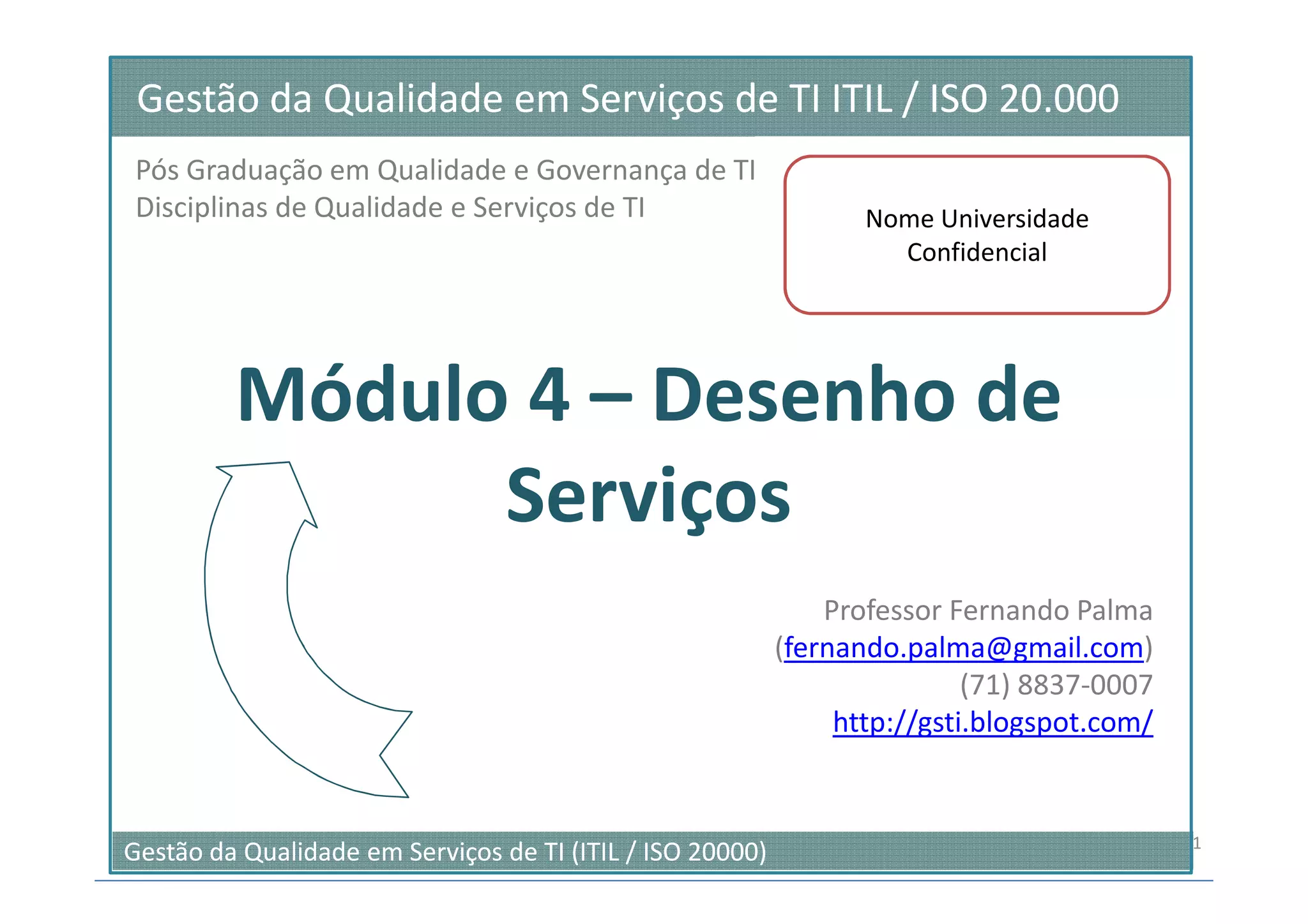 Gestão da Qualidade em Serviços de TI ITIL / ISO 20.000

Pós Graduação em Qualidade e Governança de TI
Disciplinas de Qualidade e Serviços de TI

Nome Universidade
Confidencial

Módulo 4 – Desenho de Serviços

Professor Fernando Palma
(fernando.palma@gmail.com)
(71) 8837-0007
http://gsti.blogspot.com/

Gestão da Qualidade em Serviços de TI (ITIL / ISO 20000)

1